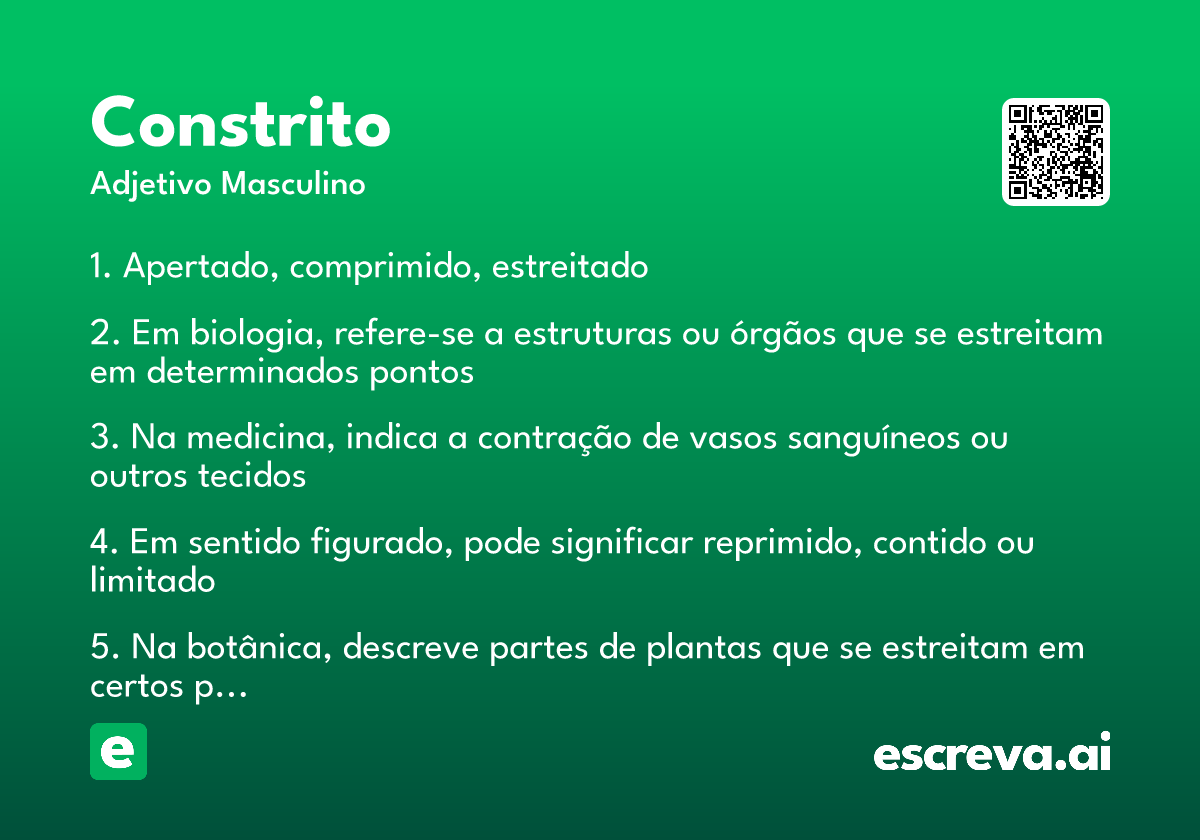 Constrito
Adjetivo Masculino

1. Apertado, comprimido, estreitado

2. Em biologia, refere-se a estruturas ou órgãos que se estreitam em determinados pontos

3. Na medicina, indica a contração de vasos sanguíneos ou outros tecidos

4. Em sentido figurado, pode significar reprimido, contido ou limitado

5. Na botânica, descreve partes de plantas que se estreitam em certos p…

e

escreva.ai